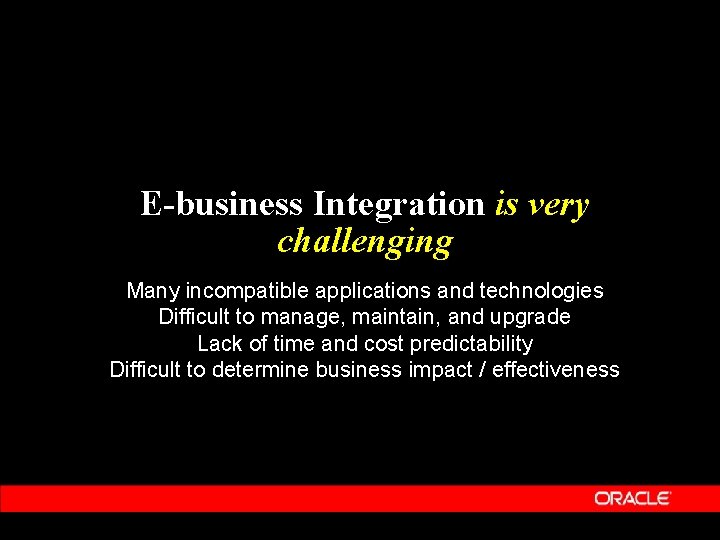 E-business Integration is very challenging

Many incompatible applications and technologies
Difficult to manage, maintain, and upgrade
Lack of time and cost predictability
Difficult to determine business impact / effectiveness

ORACLE